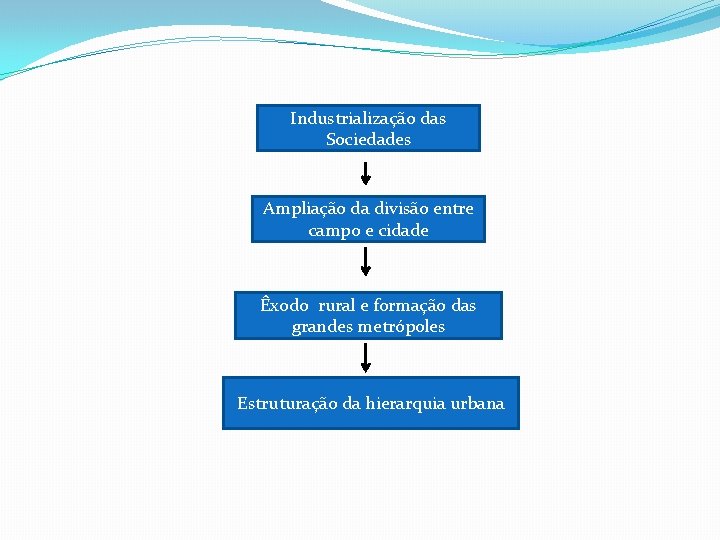 Industrialização das Sociedades

Ampliação da divisão entre campo e cidade

Êxodo rural e formação das grandes metrópoles

Estruturação da hierarquia urbana